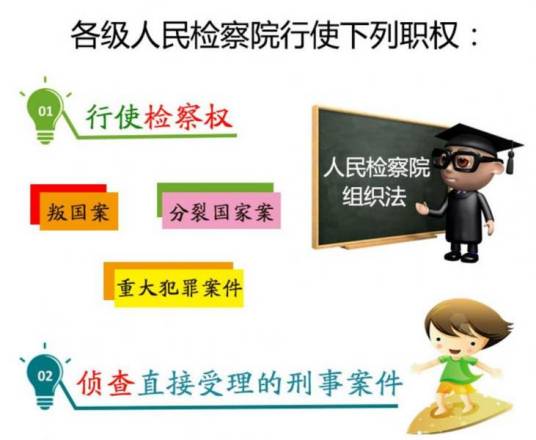 各级人民检察院行使下列职权：

01 行使检察权

人民检察院组织法

叛国案

分裂国家案

重大犯罪案件

02 侦查直接受理的刑事案件